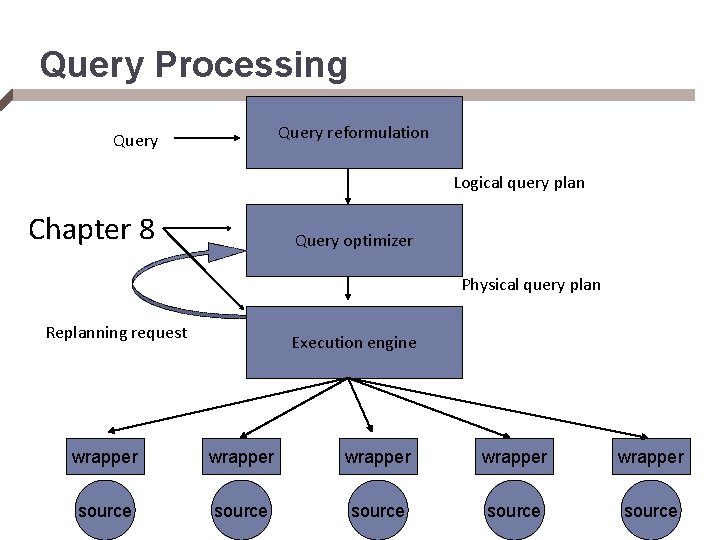 Query Processing

Query

Query reformulation

Logical query plan

Chapter 8

Query optimizer

Physical query plan

Replanning request

Execution engine

wrapper

wrapper

wrapper

wrapper

wrapper

source

source

source

source

source